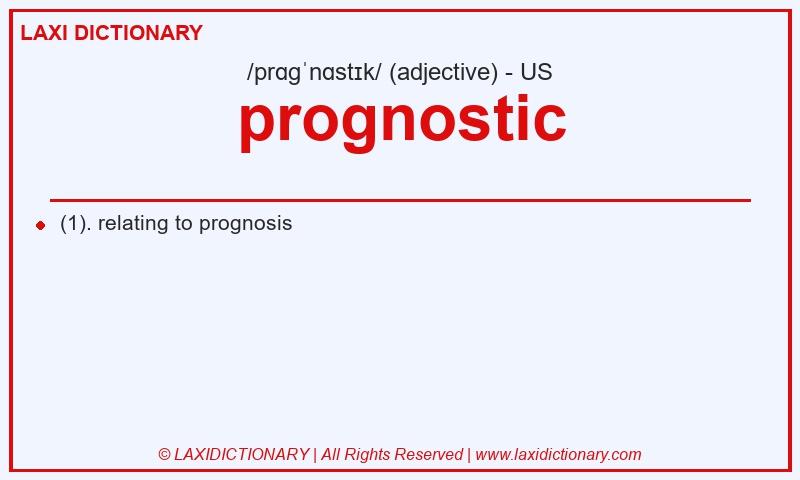 LAXI DICTIONARY

/prɑɡˈnɑstɪk/ (adjective) - US

prognostic

(1). relating to prognosis

© LAXIDICTIONARY | All Rights Reserved | www.laxidictionary.com